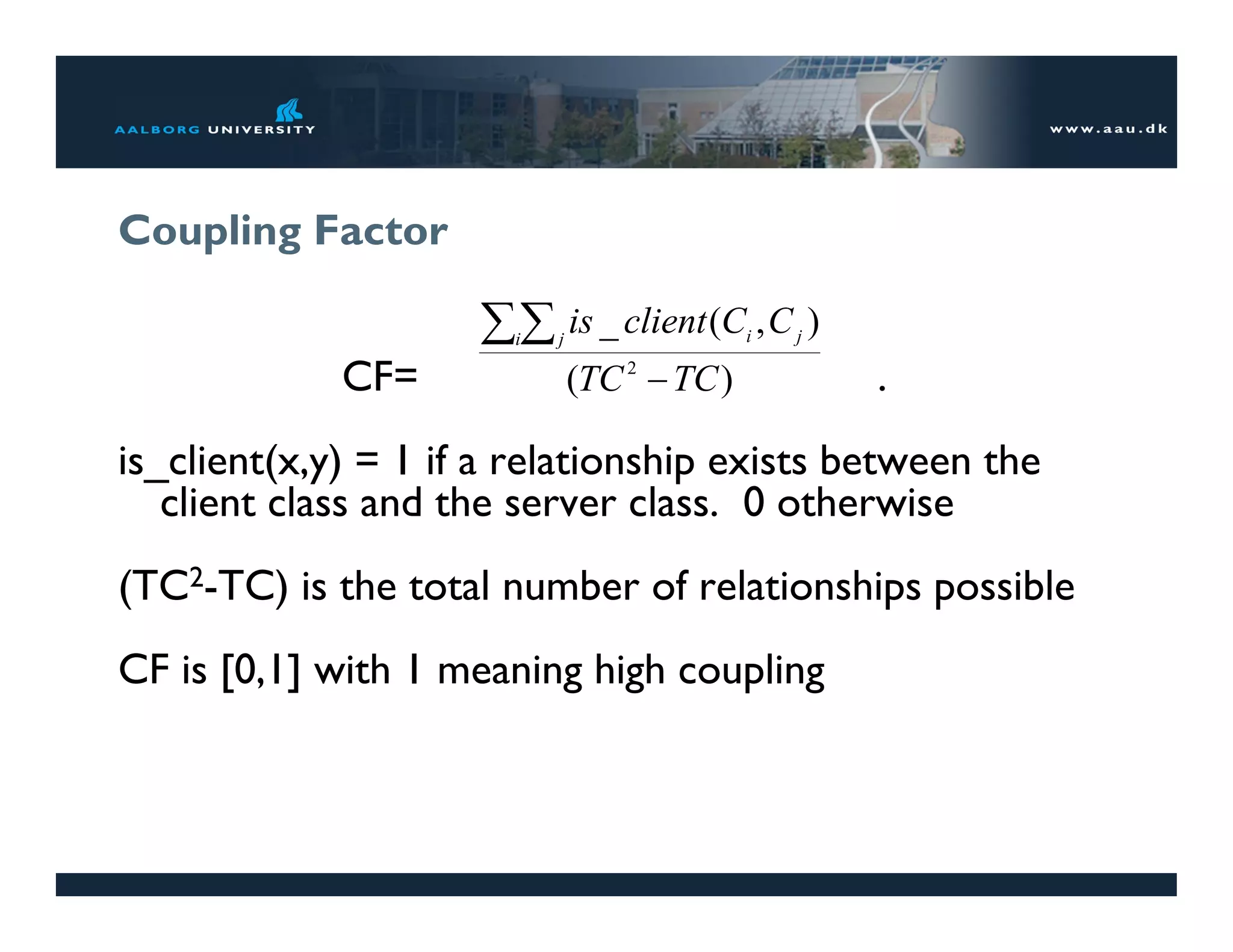 AALBORG UNIVERSITY

www.aau.dk

Coupling Factor

CF= $\frac{\sum_i \sum_j is\_client(C_i, C_j)}{(TC^2 - TC)}$ .

is_client(x,y) = 1 if a relationship exists between the client class and the server class. 0 otherwise

($TC^2$-TC) is the total number of relationships possible

CF is [0,1] with 1 meaning high coupling